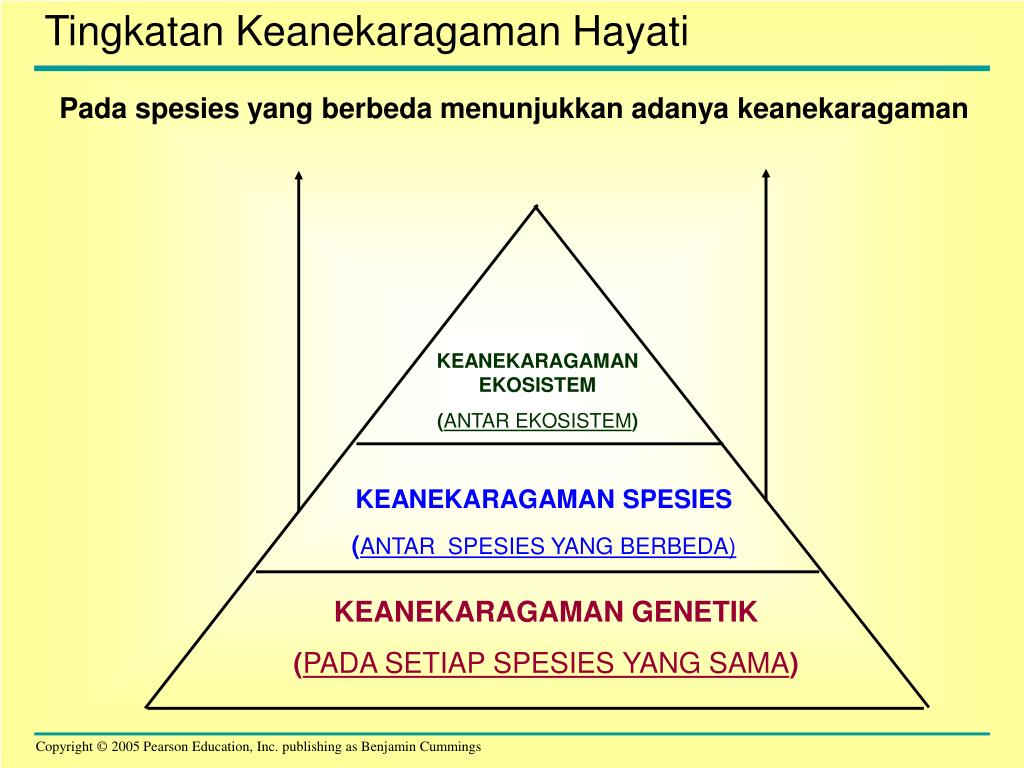 Tingkatan Keanekaragaman Hayati

Pada spesies yang berbeda menunjukkan adanya keanekaragaman

KEANEKARAGAMAN EKOSISTEM

(ANTAR EKOSISTEM)

KEANEKARAGAMAN SPESIES

(ANTAR SPESIES YANG BERBEDA)

KEANEKARAGAMAN GENETIK

(PADA SETIAP SPESIES YANG SAMA)

Copyright © 2005 Pearson Education, Inc. publishing as Benjamin Cummings